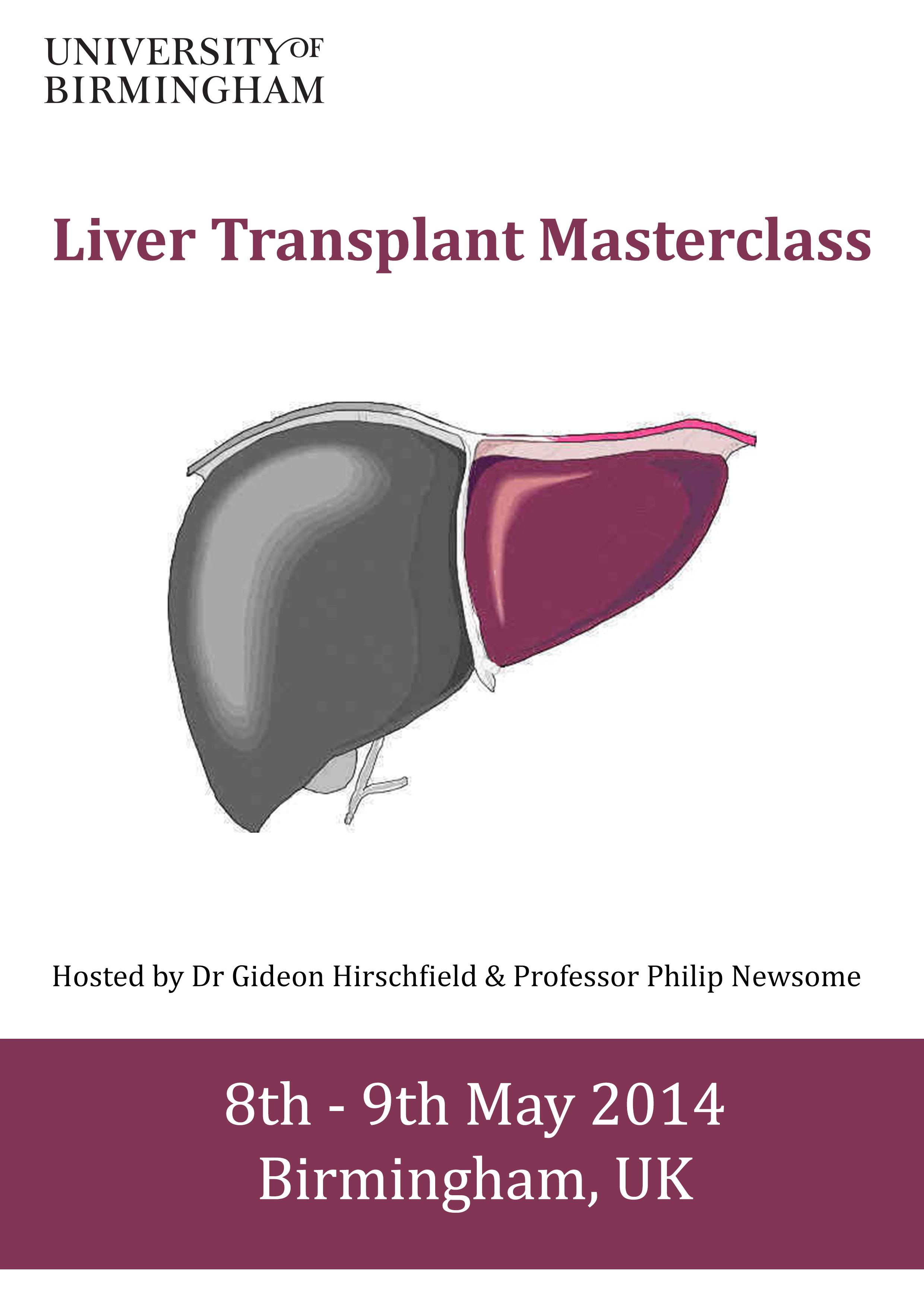 UNIVERSITY OF
BIRMINGHAM

Liver Transplant Masterclass

Hosted by Dr Gideon Hirschfield & Professor Philip Newsome

8th - 9th May 2014
Birmingham, UK